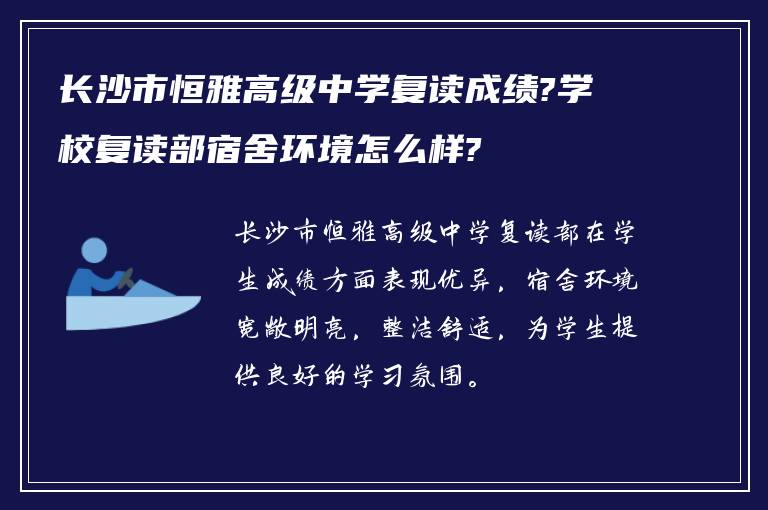 长沙市恒雅高级中学复读成绩?学校复读部宿舍环境怎么样?

长沙市恒雅高级中学复读部在学生成绩方面表现优异，宿舍环境宽敞明亮，整洁舒适，为学生提供良好的学习氛围。